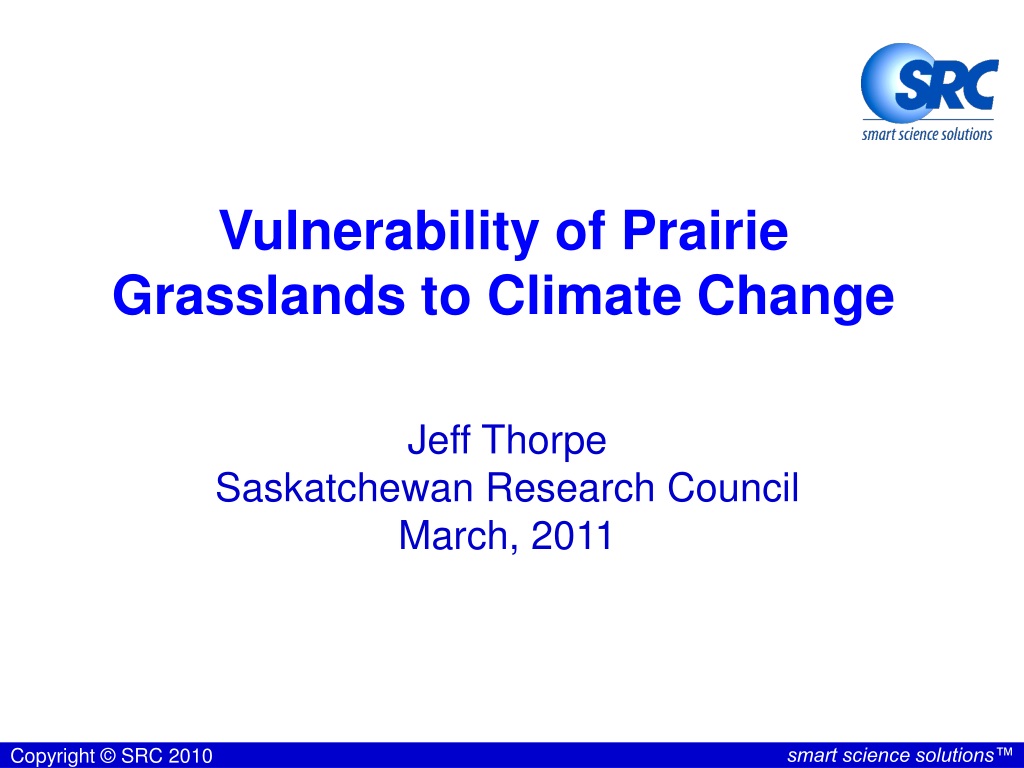 SRC
smart science solutions

Vulnerability of Prairie Grasslands to Climate Change

Jeff Thorpe
Saskatchewan Research Council
March, 2011

Copyright © SRC 2010

smart science solutions™